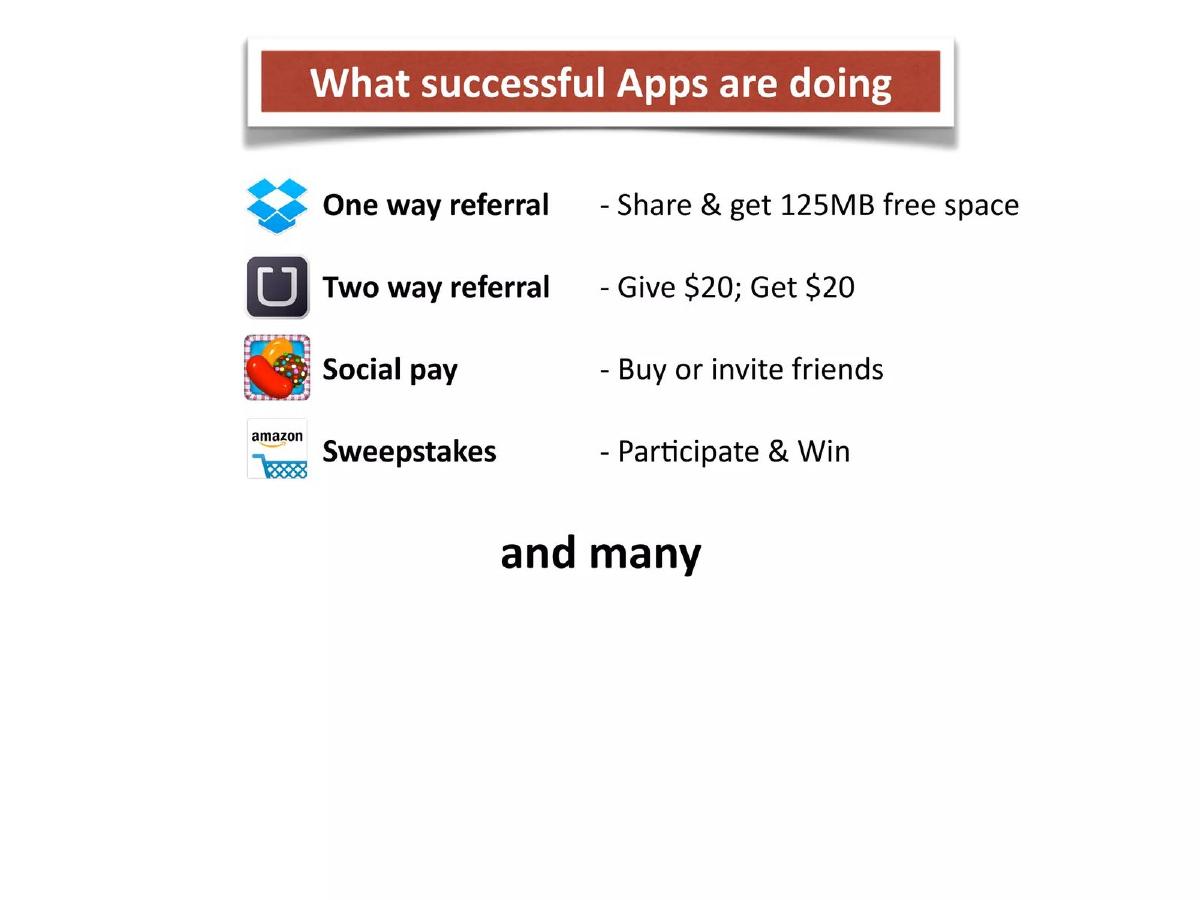 What successful Apps are doing

One way referral - Share & get 125MB free space

Two way referral - Give \$20; Get \$20

Social pay - Buy or invite friends

amazon

Sweepstakes - Participate & Win

and many